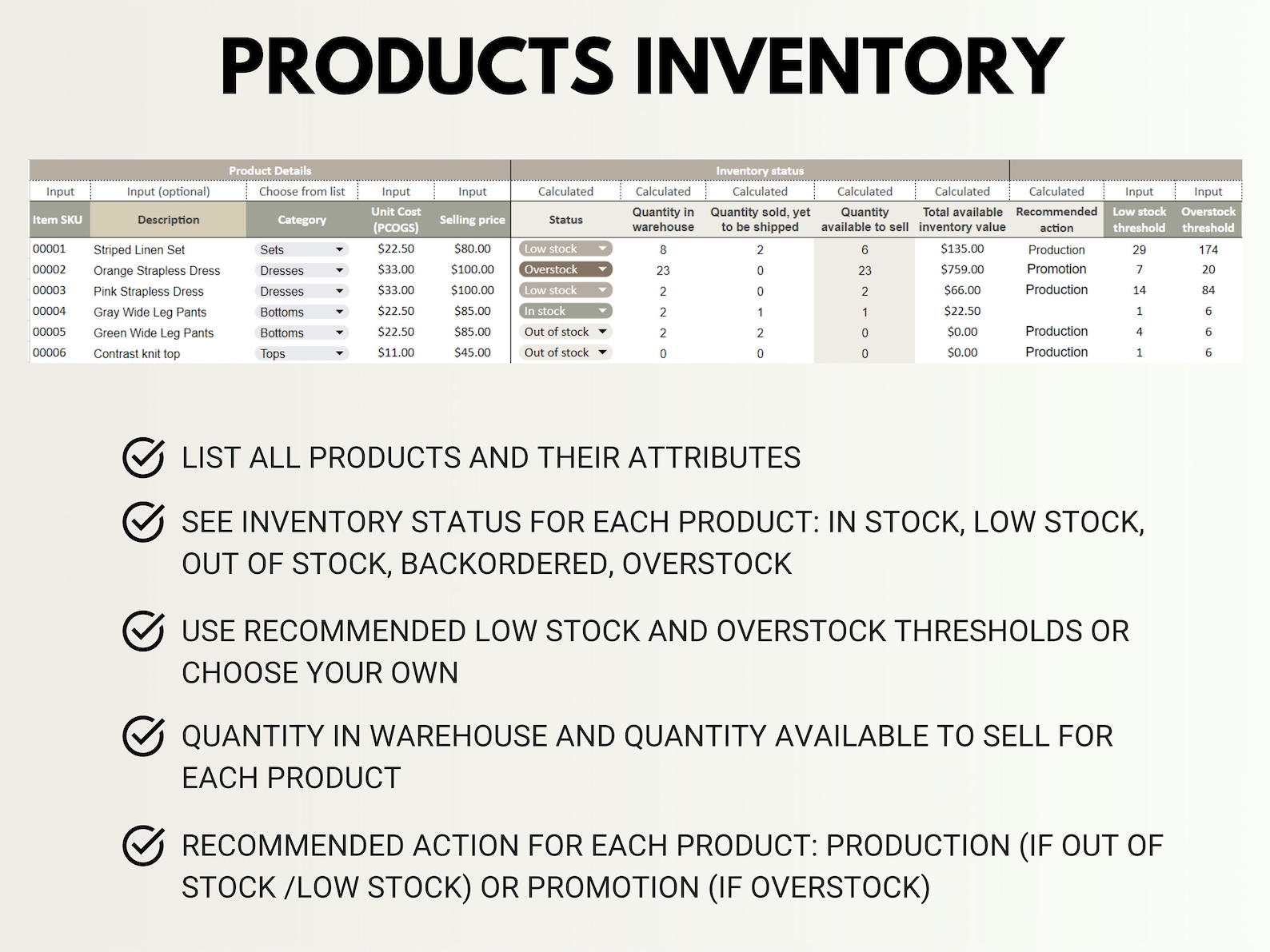 PRODUCTS INVENTORY

| Product Details | | | | | Inventory status | | | | | | | |
|---|---|---|---|---|---|---|---|---|---|---|---|---|
| Input | Input (optional) | Choose from list | Input | Input | Calculated | Calculated | Calculated | Calculated | Calculated | Calculated | Input | Input |
| Item SKU | Description | Category | Unit Cost (PCOGS) | Selling price | Status | Quantity in warehouse | Quantity sold, yet to be shipped | Quantity available to sell | Total available inventory value | Recommended action | Low stock threshold | Overstock threshold |
| 00001 | Striped Linen Set | Sets | $22.50 | $80.00 | Low stock | 8 | 2 | 6 | $135.00 | Production | 29 | 174 |
| 00002 | Orange Strapless Dress | Dresses | $33.00 | $100.00 | Overstock | 23 | 0 | 23 | $759.00 | Promotion | 7 | 20 |
| 00003 | Pink Strapless Dress | Dresses | $33.00 | $100.00 | Low stock | 2 | 0 | 2 | $66.00 | Production | 14 | 84 |
| 00004 | Gray Wide Leg Pants | Bottoms | $22.50 | $85.00 | In stock | 2 | 1 | 1 | $22.50 | | 1 | 6 |
| 00005 | Green Wide Leg Pants | Bottoms | $22.50 | $85.00 | Out of stock | 2 | 2 | 0 | $0.00 | Production | 4 | 6 |
| 00006 | Contrast knit top | Tops | $11.00 | $45.00 | Out of stock | 0 | 0 | 0 | $0.00 | Production | 1 | 6 |

LIST ALL PRODUCTS AND THEIR ATTRIBUTES

SEE INVENTORY STATUS FOR EACH PRODUCT: IN STOCK, LOW STOCK, OUT OF STOCK, BACKORDERED, OVERSTOCK

USE RECOMMENDED LOW STOCK AND OVERSTOCK THRESHOLDS OR CHOOSE YOUR OWN

QUANTITY IN WAREHOUSE AND QUANTITY AVAILABLE TO SELL FOR EACH PRODUCT

RECOMMENDED ACTION FOR EACH PRODUCT: PRODUCTION (IF OUT OF STOCK /LOW STOCK) OR PROMOTION (IF OVERSTOCK)